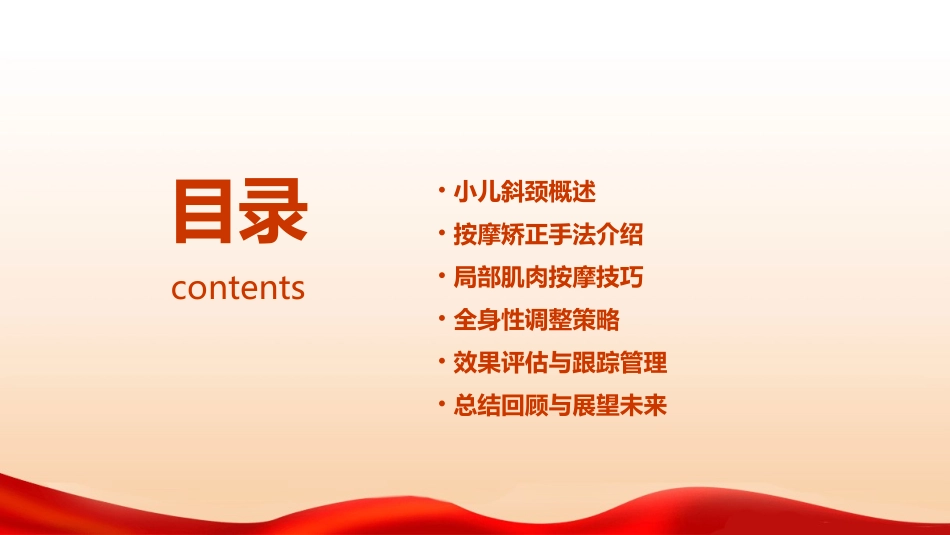 目录

contents

• 小儿斜颈概述
• 按摩矫正手法介绍
• 局部肌肉按摩技巧
• 全身性调整策略
• 效果评估与跟踪管理
• 总结回顾与展望未来